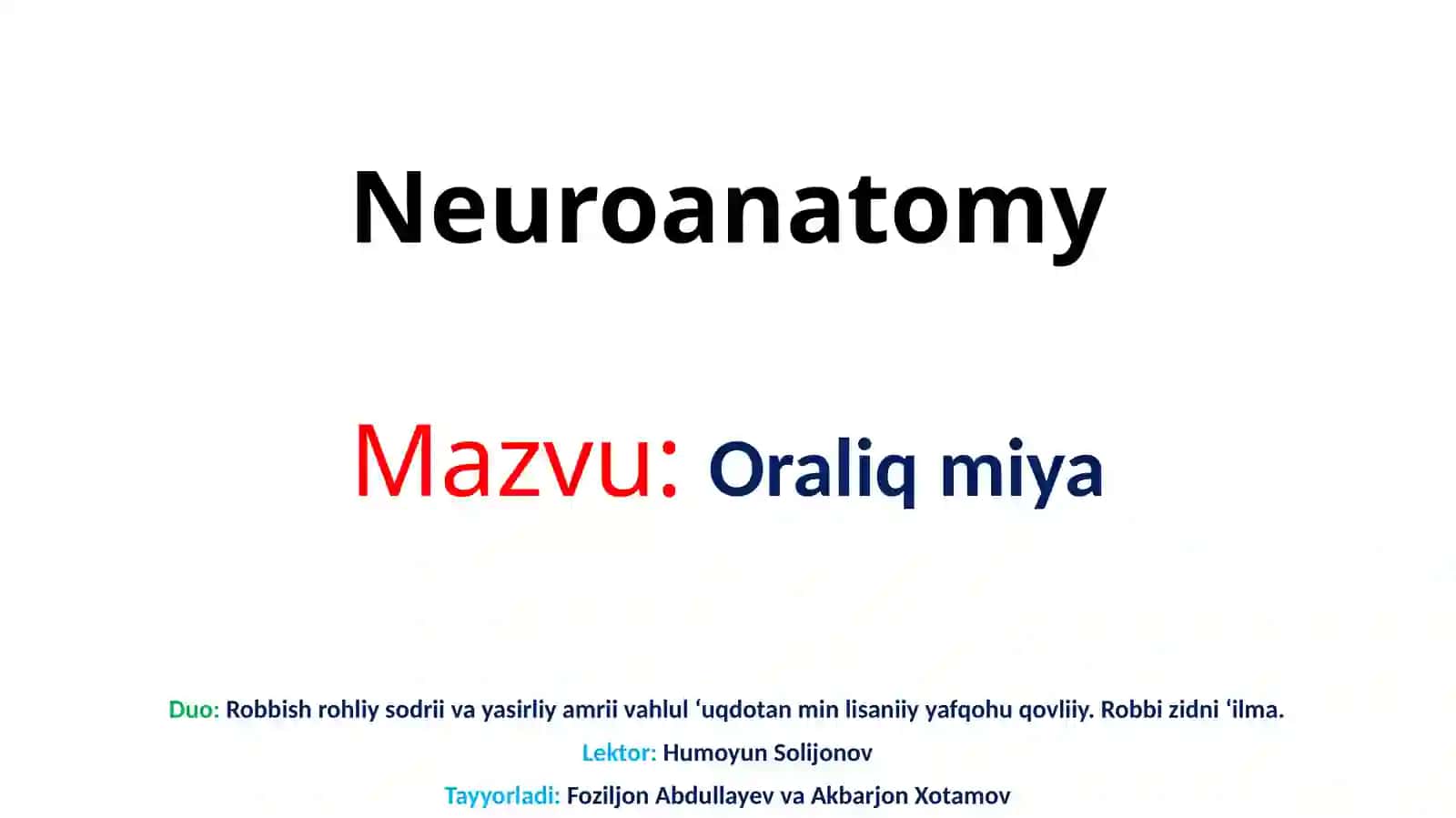 Neuroanatomy

Mazvu: Oraliq miya

Duo: Robbish rohliy sodrii va yasirliy amrii vahlul ʻuqdotan min lisaniiy yafqohu qovliiy. Robbi zidni ʻilma.

Lektor: Humoyun Solijonov

Tayyorladi: Foziljon Abdullayev va Akbarjon Xotamov